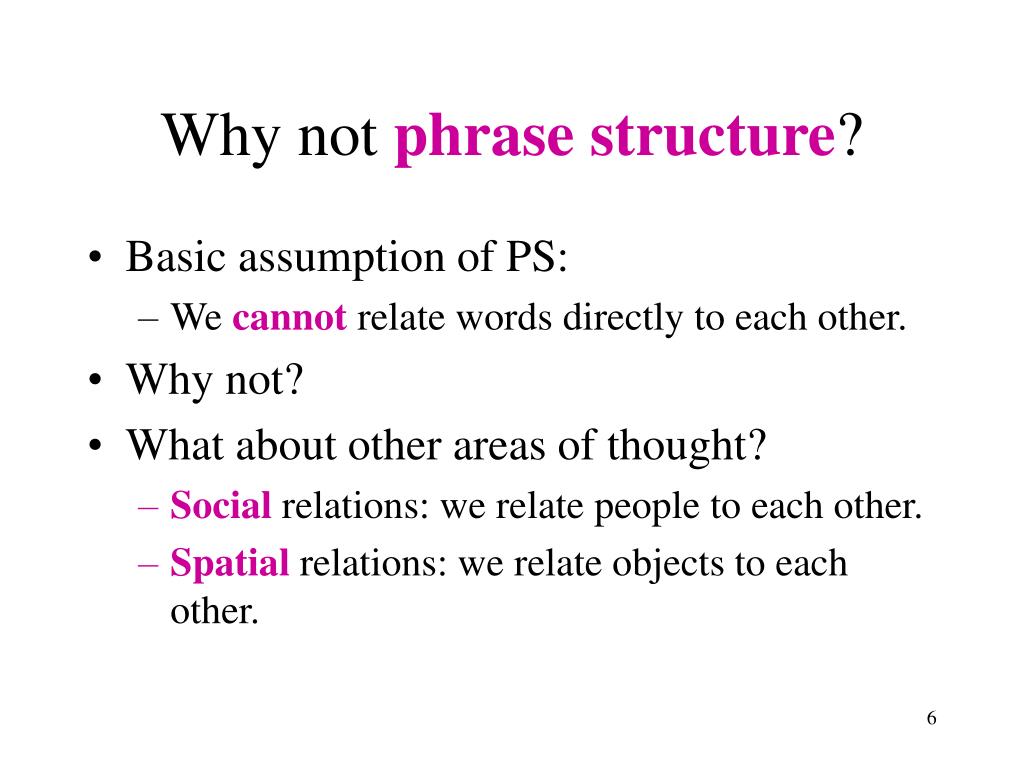 Why not phrase structure?

• Basic assumption of PS:
– We cannot relate words directly to each other.
• Why not?
• What about other areas of thought?
– Social relations: we relate people to each other.
– Spatial relations: we relate objects to each other.

6